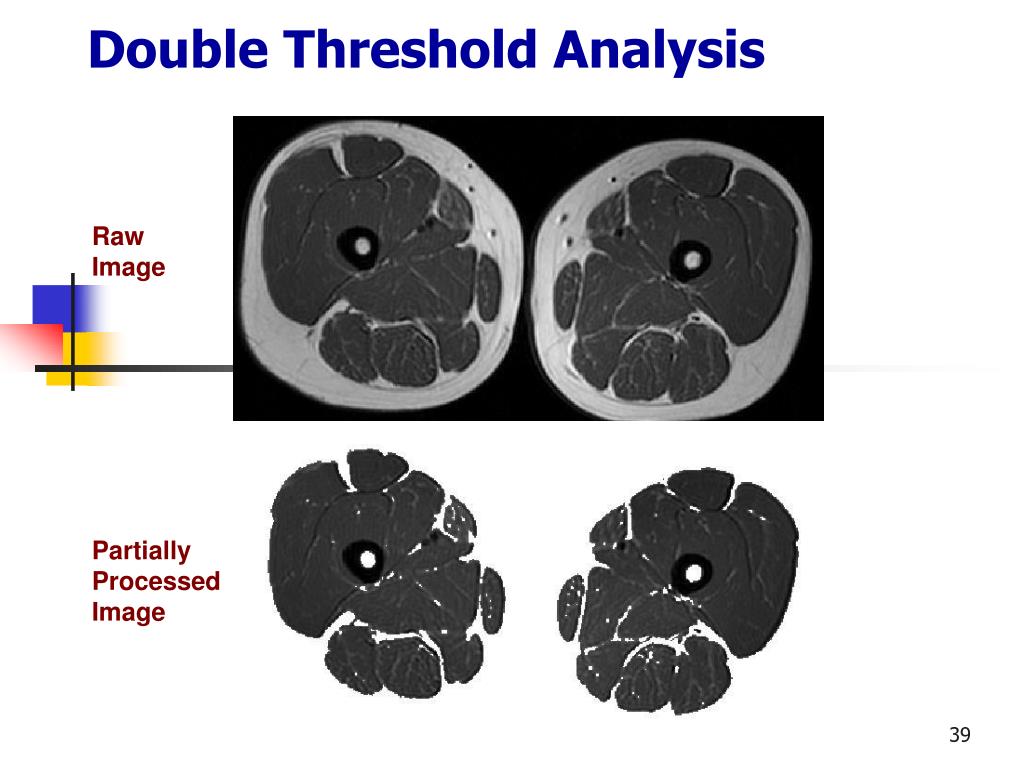 Double Threshold Analysis

Raw Image

Partially Processed Image

39